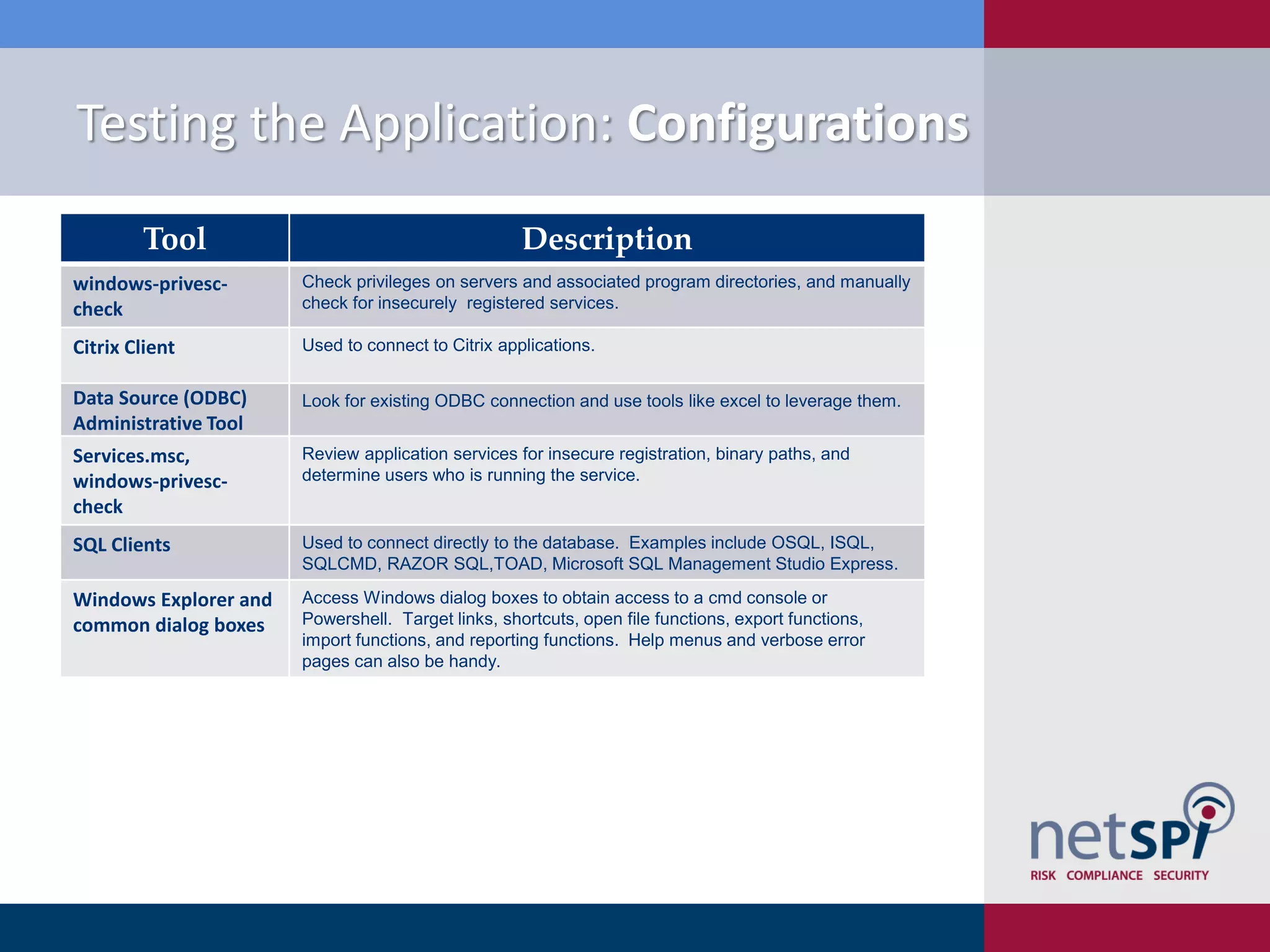 Testing the Application: Configurations

| Tool | Description |
|---|---|
| windows-privesc-check | Check privileges on servers and associated program directories, and manually check for insecurely  registered services. |
| Citrix Client | Used to connect to Citrix applications. |
| Data Source (ODBC) Administrative Tool | Look for existing ODBC connection and use tools like excel to leverage them. |
| Services.msc, windows-privesc-check | Review application services for insecure registration, binary paths, and determine users who is running the service. |
| SQL Clients | Used to connect directly to the database.  Examples include OSQL, ISQL, SQLCMD, RAZOR SQL,TOAD, Microsoft SQL Management Studio Express. |
| Windows Explorer and common dialog boxes | Access Windows dialog boxes to obtain access to a cmd console or Powershell.  Target links, shortcuts, open file functions, export functions, import functions, and reporting functions.  Help menus and verbose error pages can also be handy. |

netSPI
RISK COMPLIANCE SECURITY